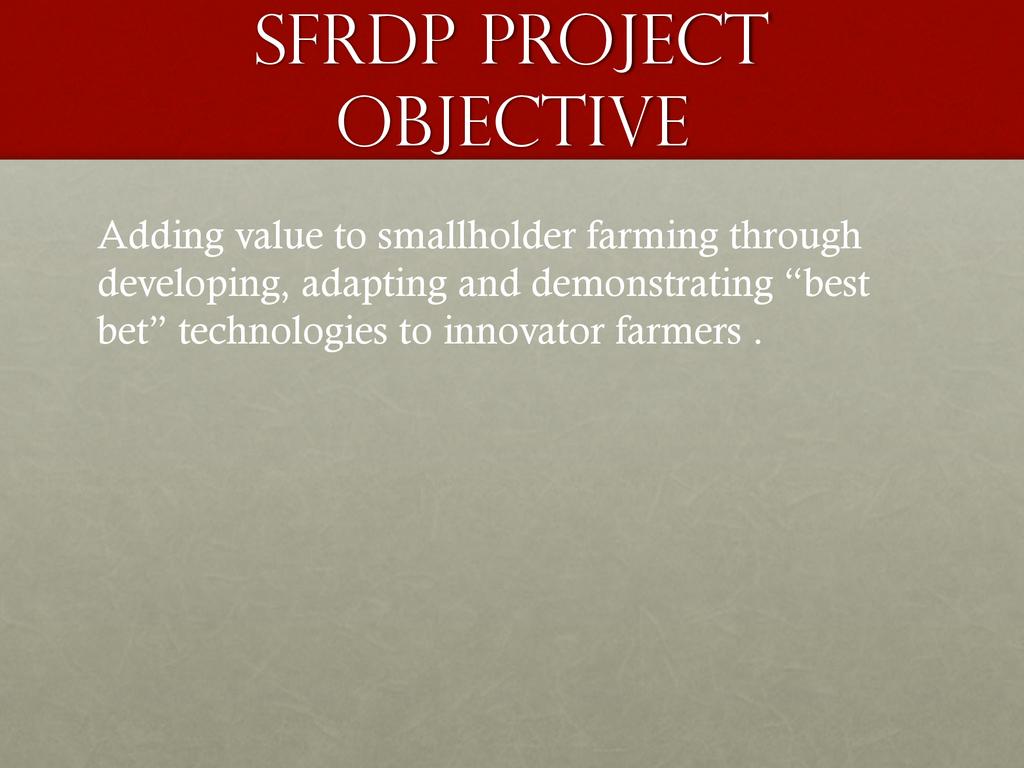 SFRDP PROJECT OBJECTIVE

Adding value to smallholder farming through developing, adapting and demonstrating “best bet” technologies to innovator farmers .